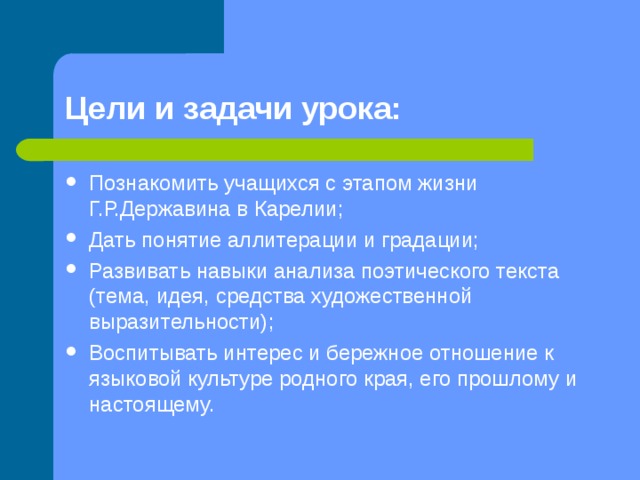 Цели и задачи урока:

- Познакомить учащихся с этапом жизни Г.Р.Державина в Карелии;
- Дать понятие аллитерации и градации;
- Развивать навыки анализа поэтического текста (тема, идея, средства художественной выразительности);
- Воспитывать интерес и бережное отношение к языковой культуре родного края, его прошлому и настоящему.